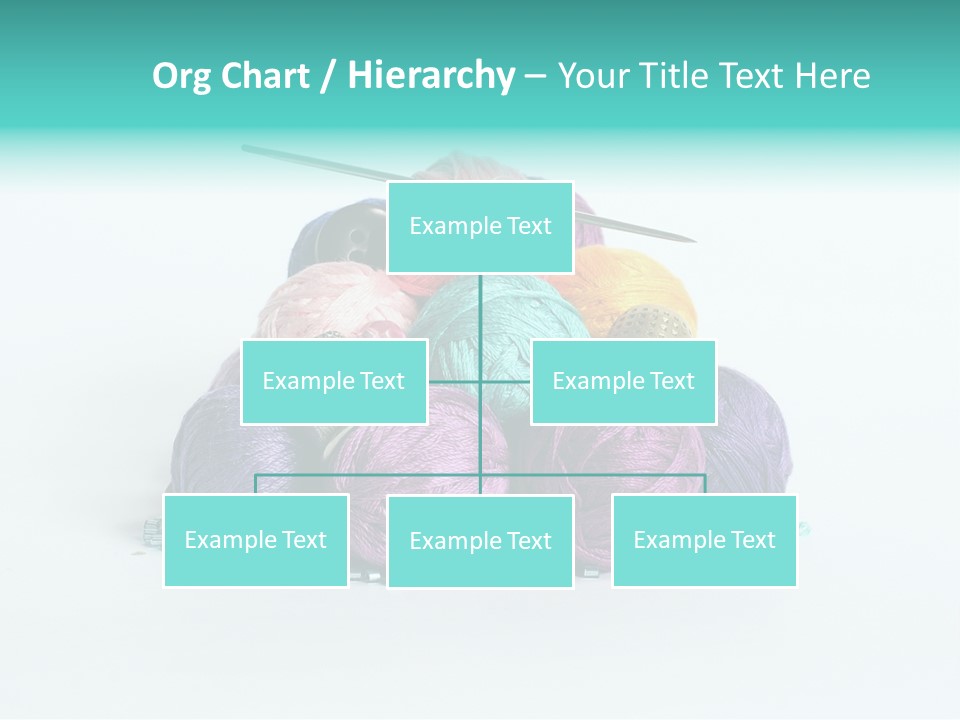 Org Chart / Hierarchy – Your Title Text Here

Example Text

Example Text

Example Text

Example Text

Example Text

Example Text